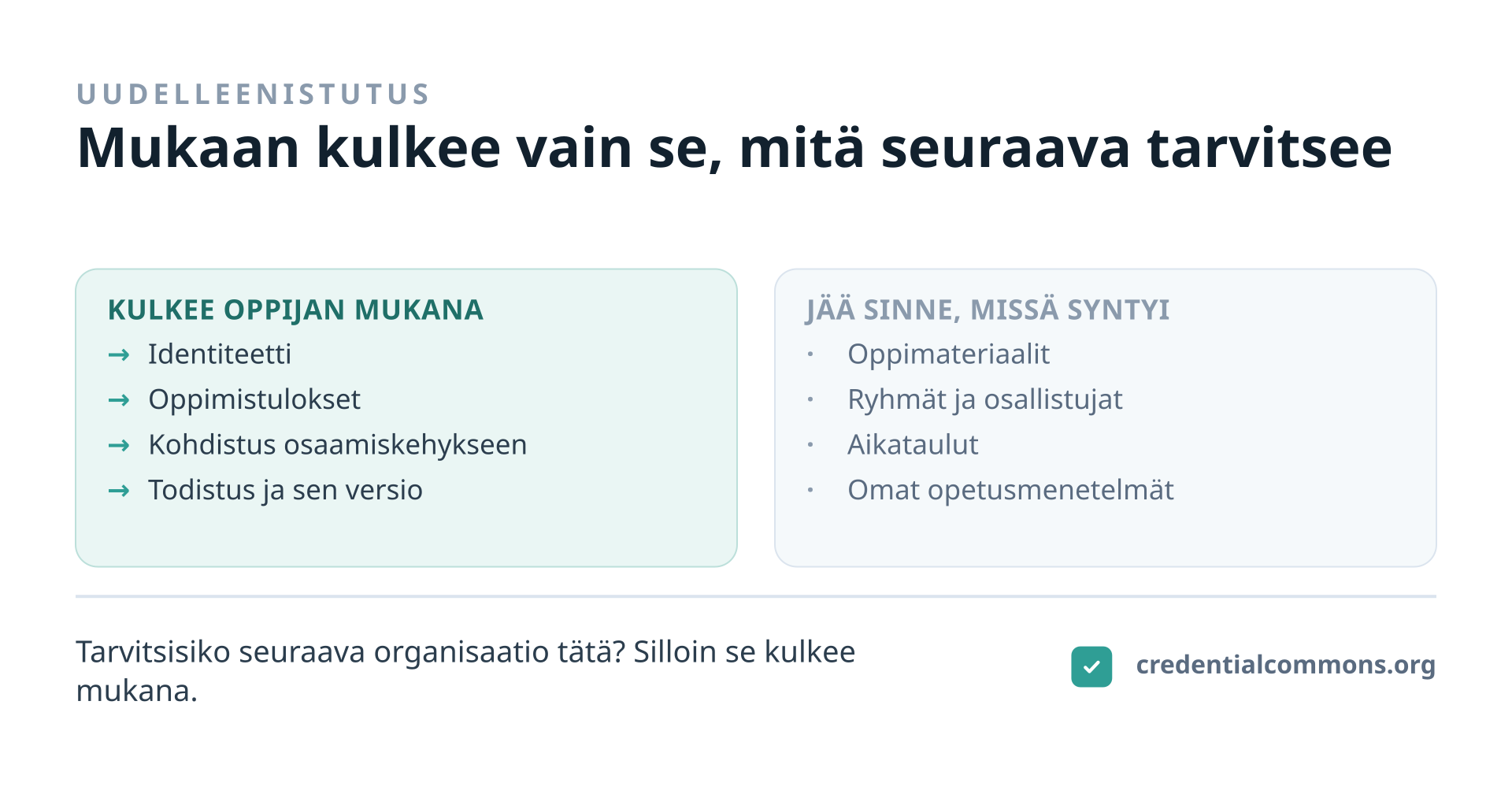 UUDELLEENISTUTUS

Mukaan kulkee vain se, mitä seuraava tarvitsee

KULKEE OPPIJAN MUKANA

→ Identiteetti
→ Oppimistulokset
→ Kohdistus osaamiskehykseen
→ Todistus ja sen versio

JÄÄ SINNE, MISSÄ SYNTYI

· Oppimateriaalit
· Ryhmät ja osallistujat
· Aikataulut
· Omat opetusmenetelmät

Tarvitsisiko seuraava organisaatio tätä? Silloin se kulkee mukana.

credentialcommons.org